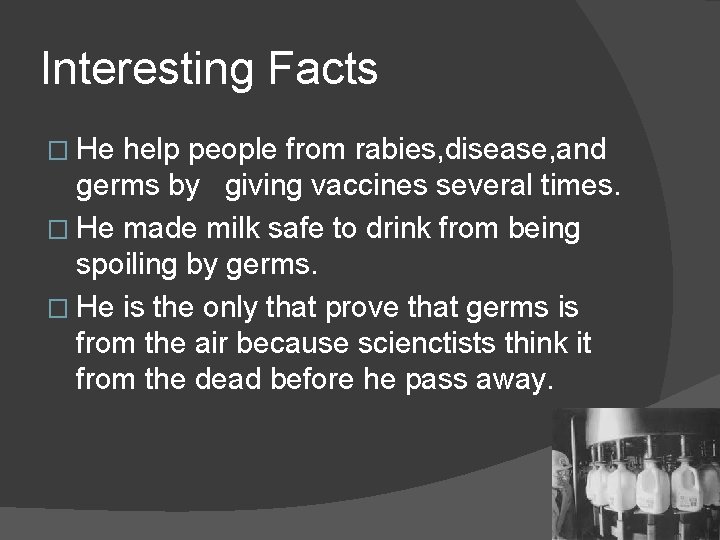 Interesting Facts

□ He help people from rabies,disease,and germs by giving vaccines several times.

□ He made milk safe to drink from being spoiling by germs.

□ He is the only that prove that germs is from the air because scienctists think it from the dead before he pass away.